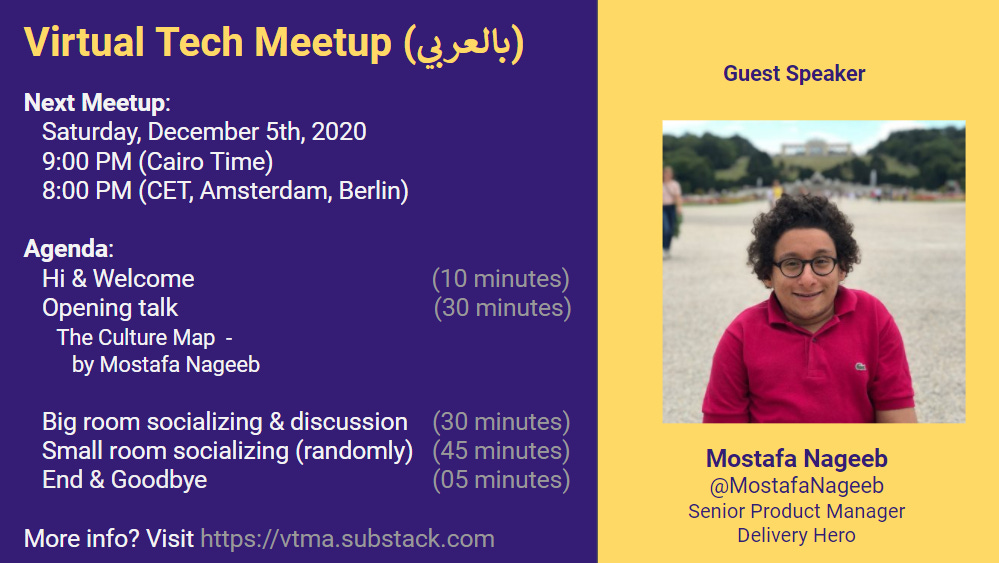 Virtual Tech Meetup (بالعربي)

Next Meetup:
Saturday, December 5th, 2020
9:00 PM (Cairo Time)
8:00 PM (CET, Amsterdam, Berlin)

Agenda:
Hi & Welcome (10 minutes)
Opening talk (30 minutes)
The Culture Map -
by Mostafa Nageeb

Big room socializing & discussion (30 minutes)
Small room socializing (randomly) (45 minutes)
End & Goodbye (05 minutes)

More info? Visit https://vtma.substack.com

Guest Speaker

Mostafa Nageeb
@MostafaNageeb
Senior Product Manager
Delivery Hero